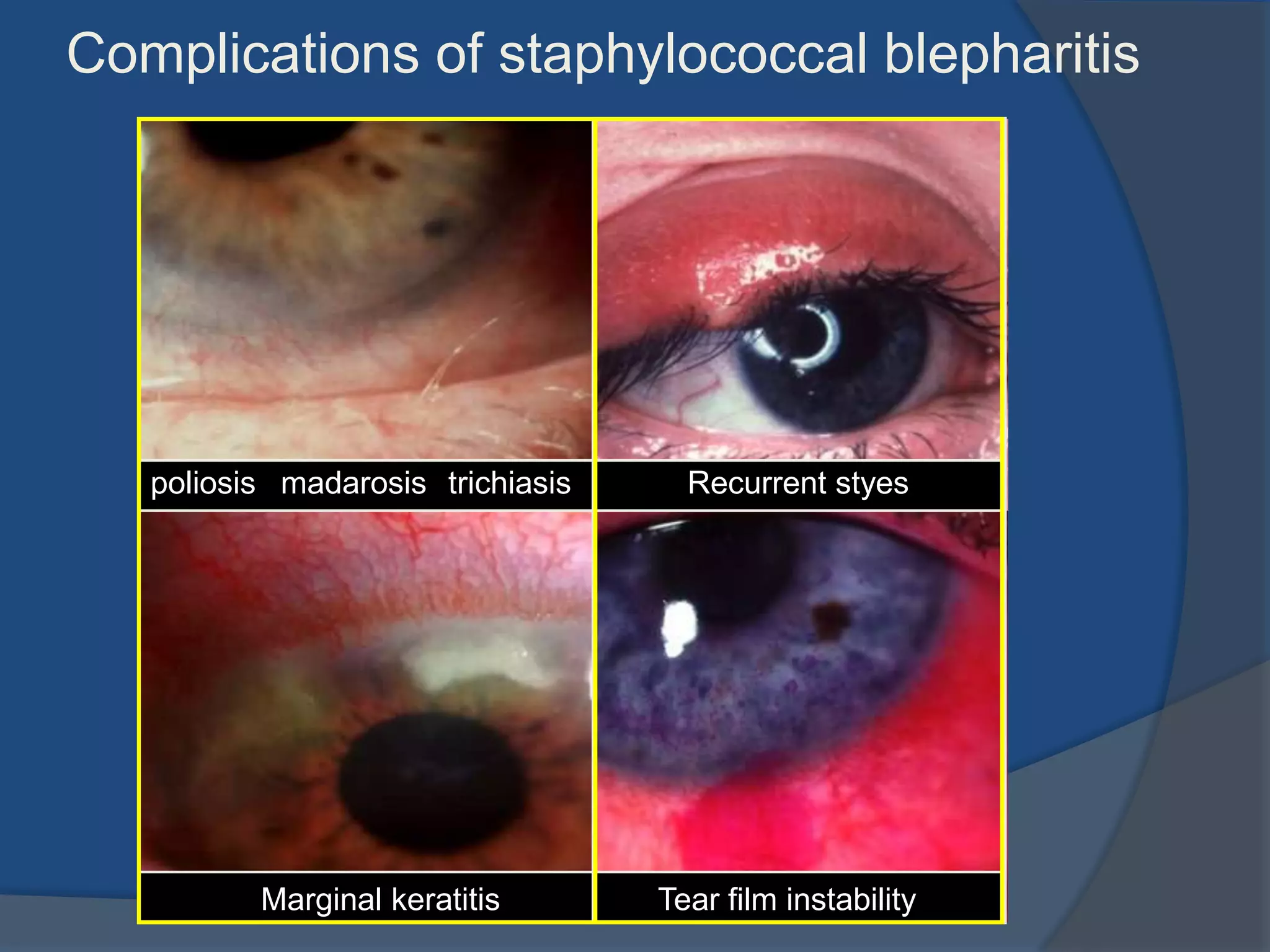 Complications of staphylococcal blepharitis

poliosis madarosis trichiasis

Recurrent styes

Marginal keratitis

Tear film instability